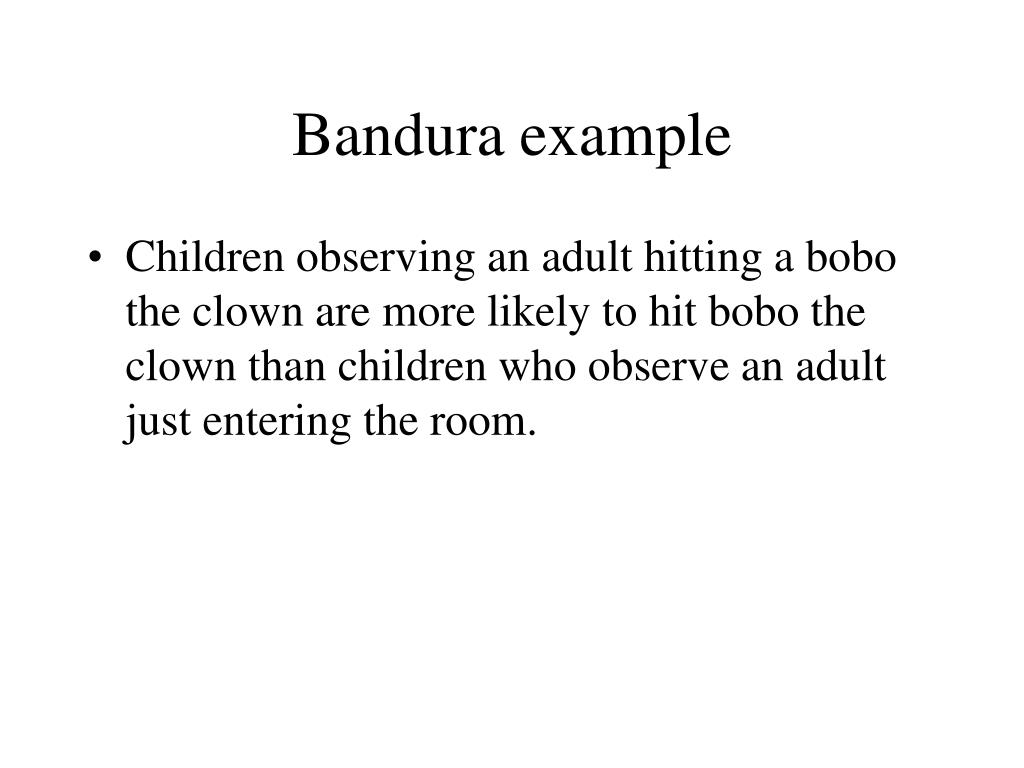 Bandura example

• Children observing an adult hitting a bobo the clown are more likely to hit bobo the clown than children who observe an adult just entering the room.